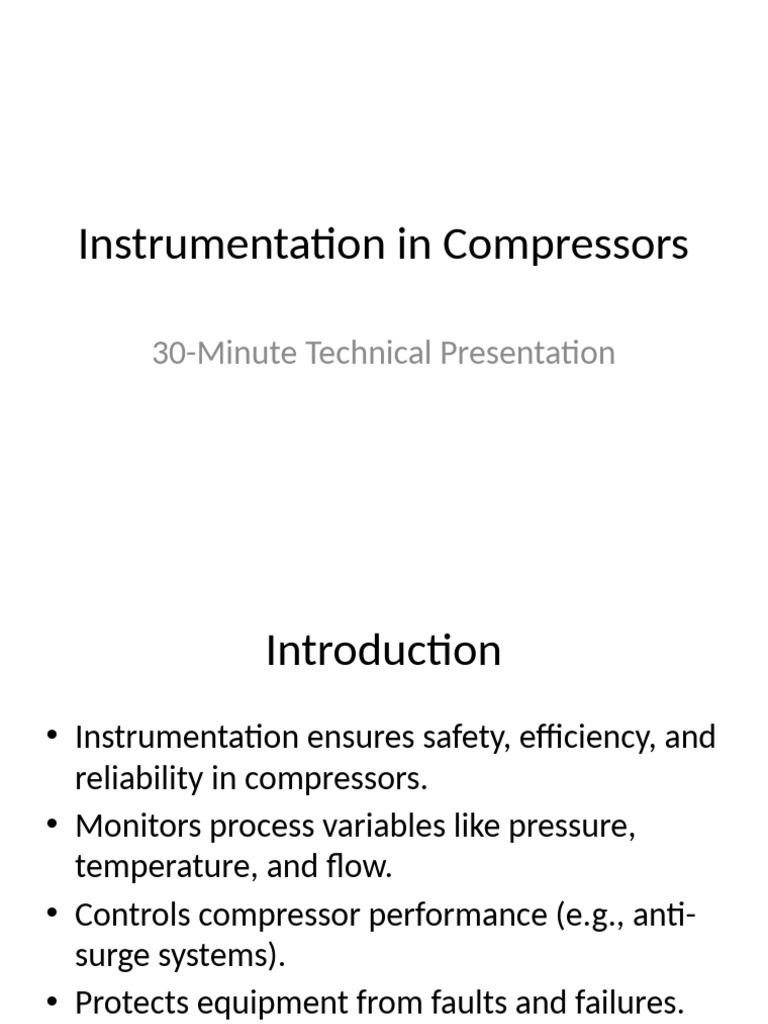 Instrumentation in Compressors

30-Minute Technical Presentation

Introduction

• Instrumentation ensures safety, efficiency, and reliability in compressors.
• Monitors process variables like pressure, temperature, and flow.
• Controls compressor performance (e.g., anti-surge systems).
• Protects equipment from faults and failures.